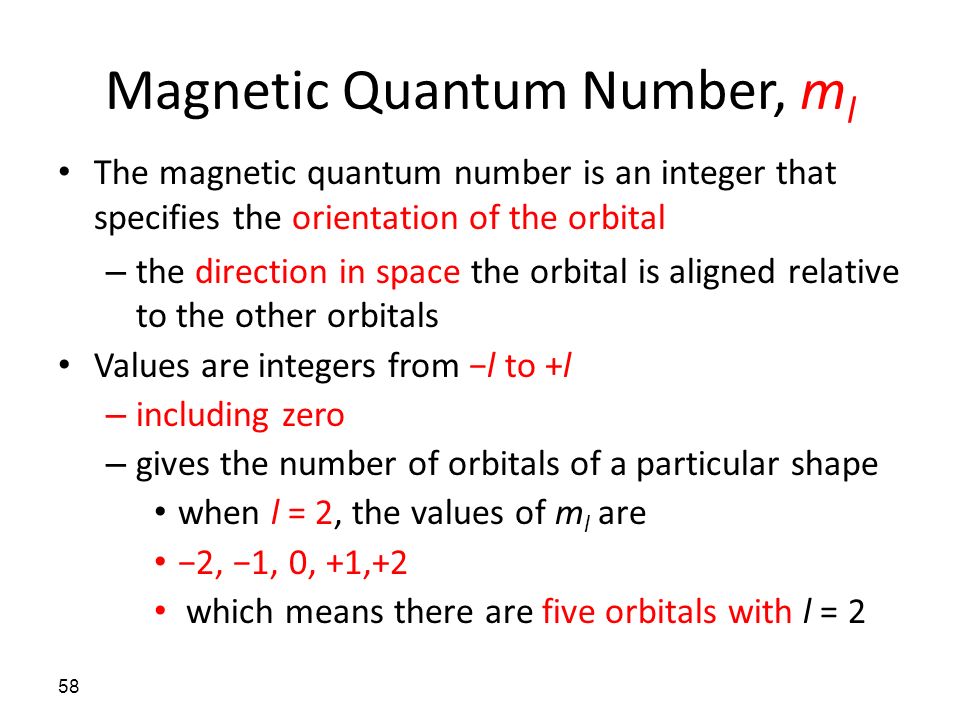 Magnetic Quantum Number, $m_l$

• The magnetic quantum number is an integer that specifies the orientation of the orbital

– the direction in space the orbital is aligned relative to the other orbitals

• Values are integers from $-l$ to $+l$

– including zero

– gives the number of orbitals of a particular shape

• when $l = 2$, the values of $m_l$ are

• −2, −1, 0, +1,+2

• which means there are five orbitals with $l = 2$

58